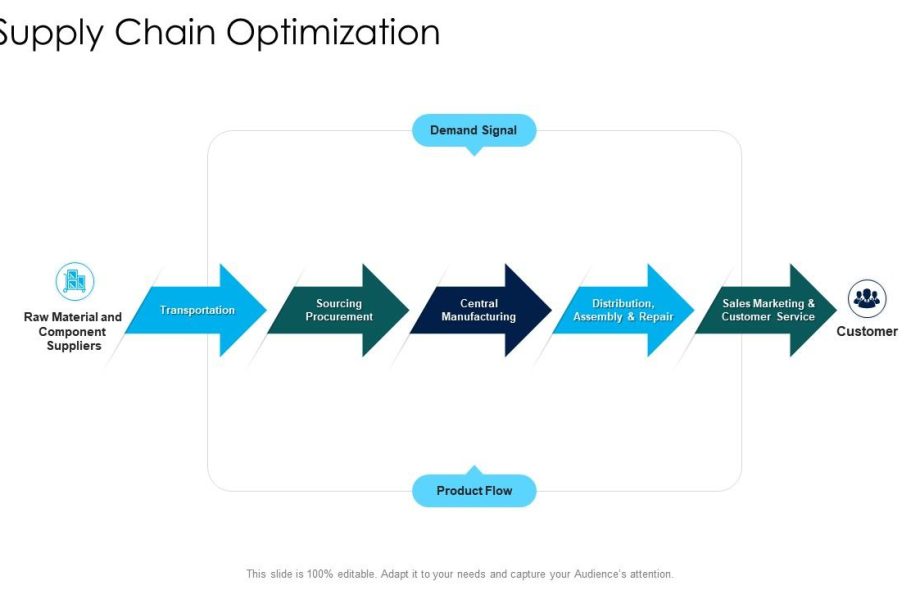 Supply Chain Optimization

Demand Signal

Raw Material and Component Suppliers

Transportation

Sourcing Procurement

Central Manufacturing

Distribution, Assembly & Repair

Sales Marketing & Customer Service

Customer

Product Flow

This slide is 100% editable. Adapt it to your needs and capture your Audience's attention.